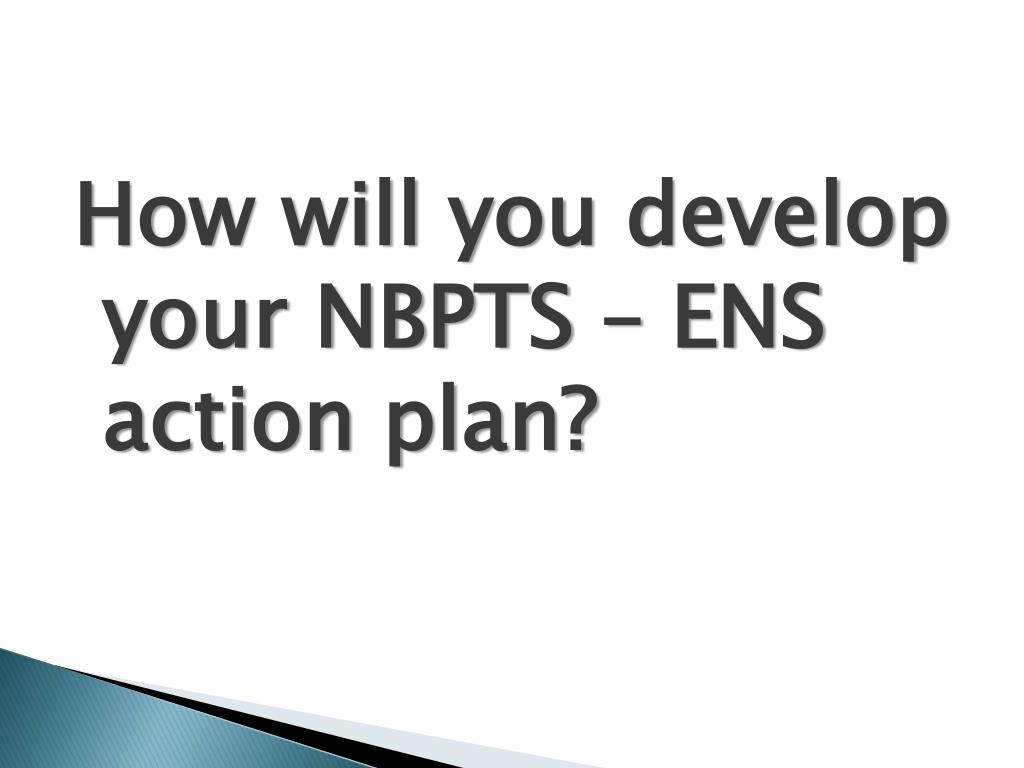 How will you develop your NBPTS – ENS action plan?